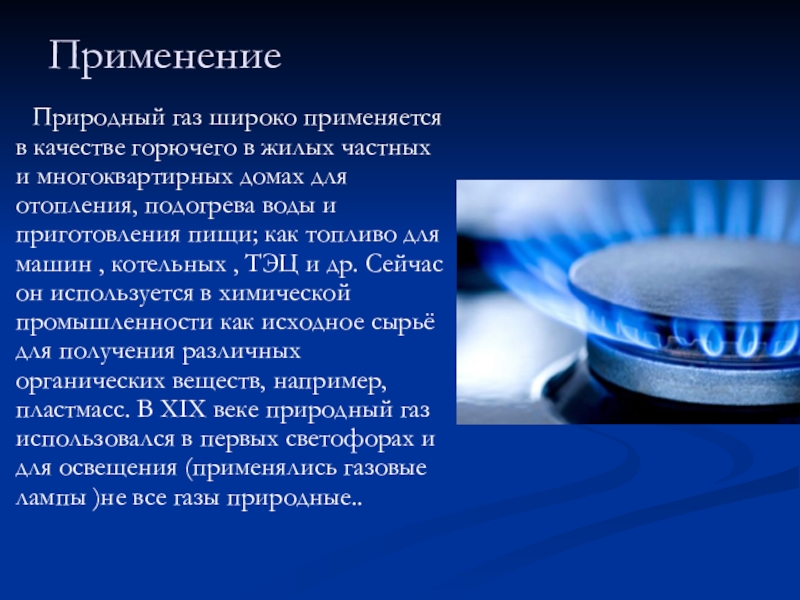 Применение

Природный газ широко применяется в качестве горючего в жилых частных и многоквартирных домах для отопления, подогрева воды и приготовления пищи; как топливо для машин , котельных , ТЭЦ и др. Сейчас он используется в химической промышленности как исходное сырьё для получения различных органических веществ, например, пластмасс. В XIX веке природный газ использовался в первых светофорах и для освещения (применялись газовые лампы )не все газы природные..